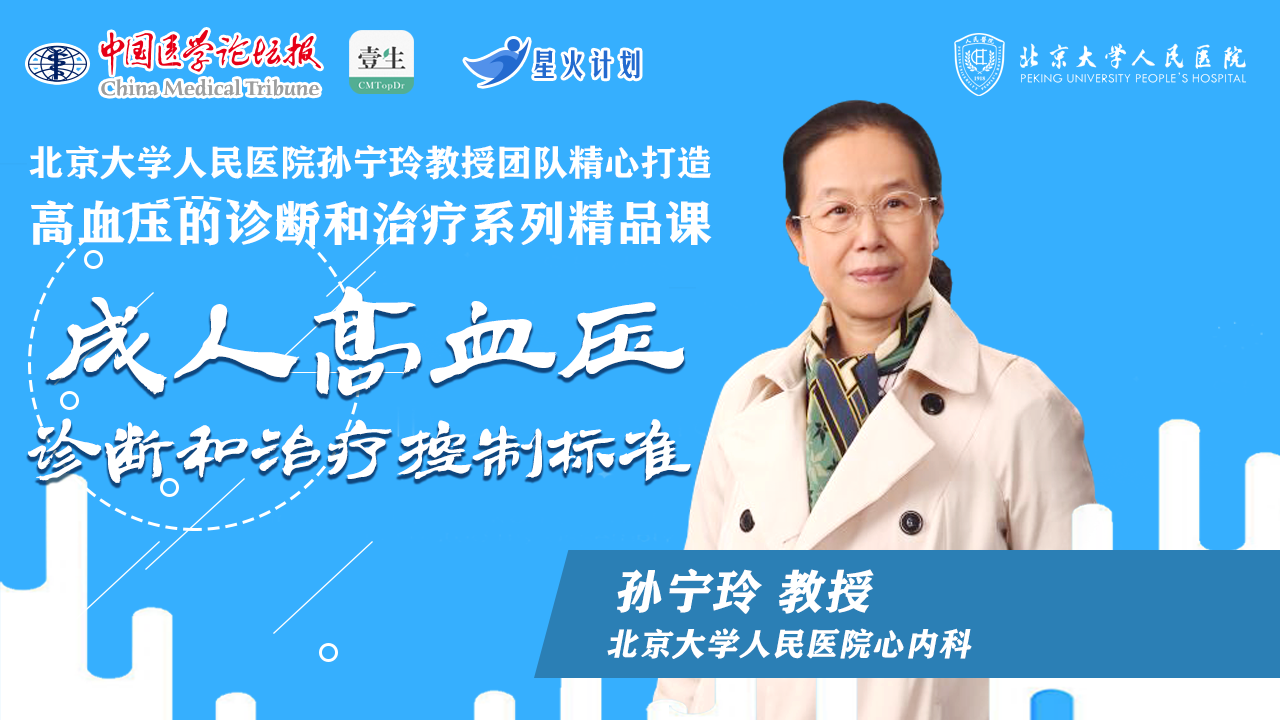 中国医学论坛报
China Medical Tribune

壹生
CMTopDr

星火计划

北京大学人民医院
PEKING UNIVERSITY PEOPLE'S HOSPITAL

北京大学人民医院孙宁玲教授团队精心打造
高血压的诊断和治疗系列精品课

成人高血压
诊断和治疗控制标准

孙宁玲 教授
北京大学人民医院心内科